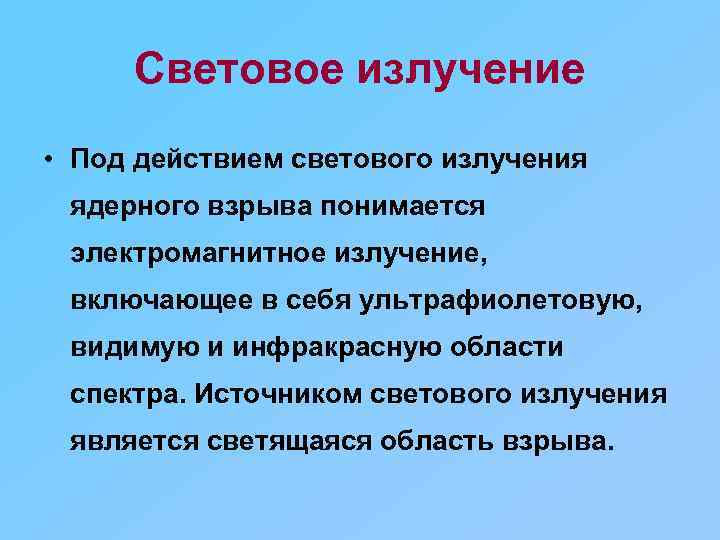 Световое излучение

• Под действием светового излучения ядерного взрыва понимается электромагнитное излучение, включающее в себя ультрафиолетовую, видимую и инфракрасную области спектра. Источником светового излучения является светящаяся область взрыва.